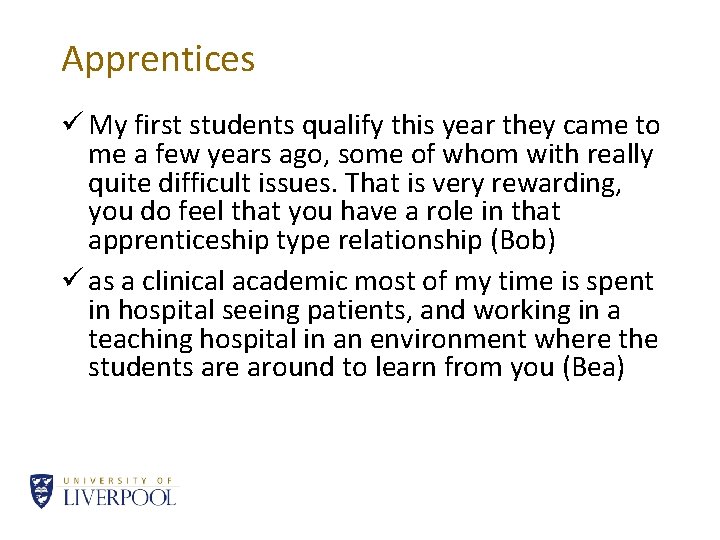 Apprentices

✓ My first students qualify this year they came to me a few years ago, some of whom with really quite difficult issues. That is very rewarding, you do feel that you have a role in that apprenticeship type relationship (Bob)

✓ as a clinical academic most of my time is spent in hospital seeing patients, and working in a teaching hospital in an environment where the students are around to learn from you (Bea)

UNIVERSITY OF LIVERPOOL